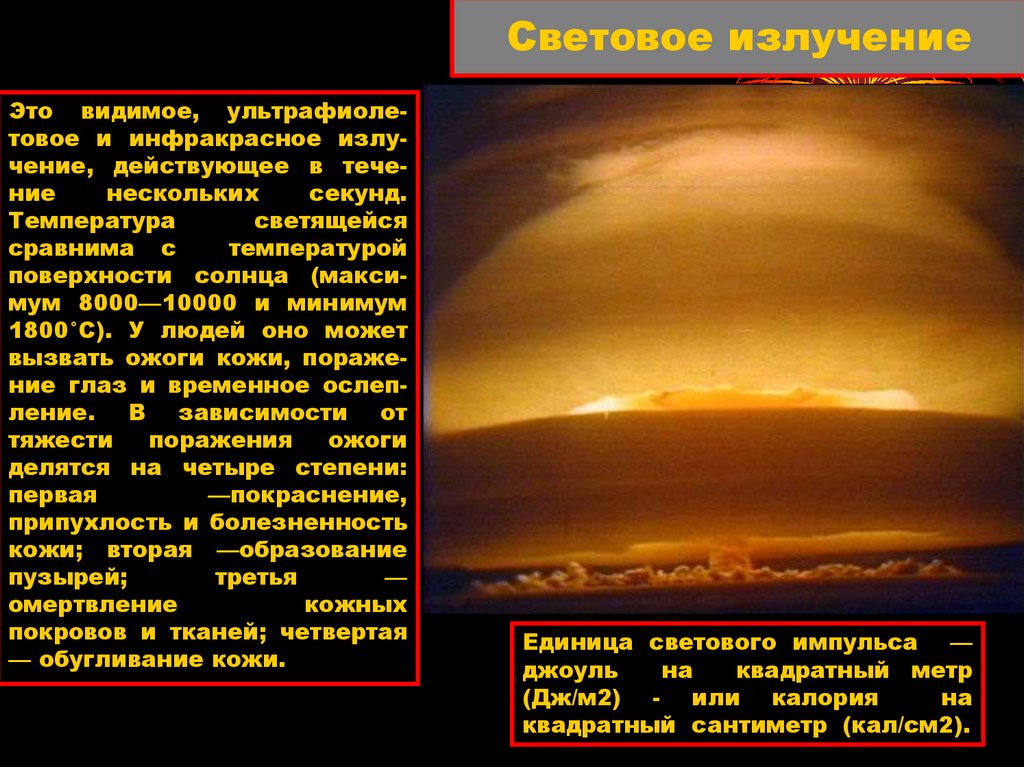 Световое излучение

Это видимое, ультрафиолетовое и инфракрасное излучение, действующее в течение нескольких секунд. Температура светящейся сравнима с температурой поверхности солнца (максимум 8000—10000 и минимум 1800°С). У людей оно может вызвать ожоги кожи, поражение глаз и временное ослепление. В зависимости от тяжести поражения ожоги делятся на четыре степени: первая —покраснение, припухлость и болезненность кожи; вторая —образование пузырей; третья — омертвление кожных покровов и тканей; четвертая — обугливание кожи.

Единица светового импульса — джоуль на квадратный метр (Дж/м2) - или калория на квадратный сантиметр (кал/см2).